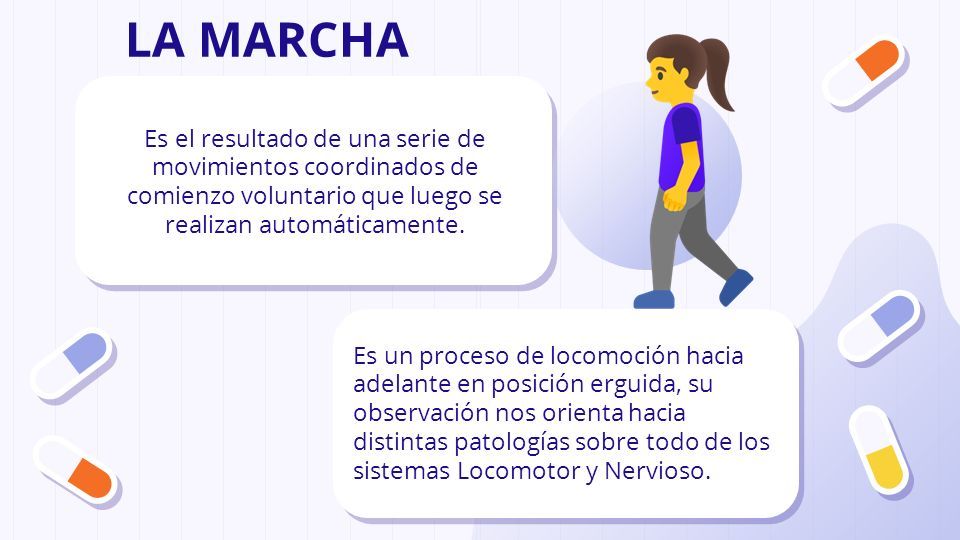 LA MARCHA

Es el resultado de una serie de movimientos coordinados de comienzo voluntario que luego se realizan automáticamente.

Es un proceso de locomoción hacia adelante en posición erguida, su observación nos orienta hacia distintas patologías sobre todo de los sistemas Locomotor y Nervioso.